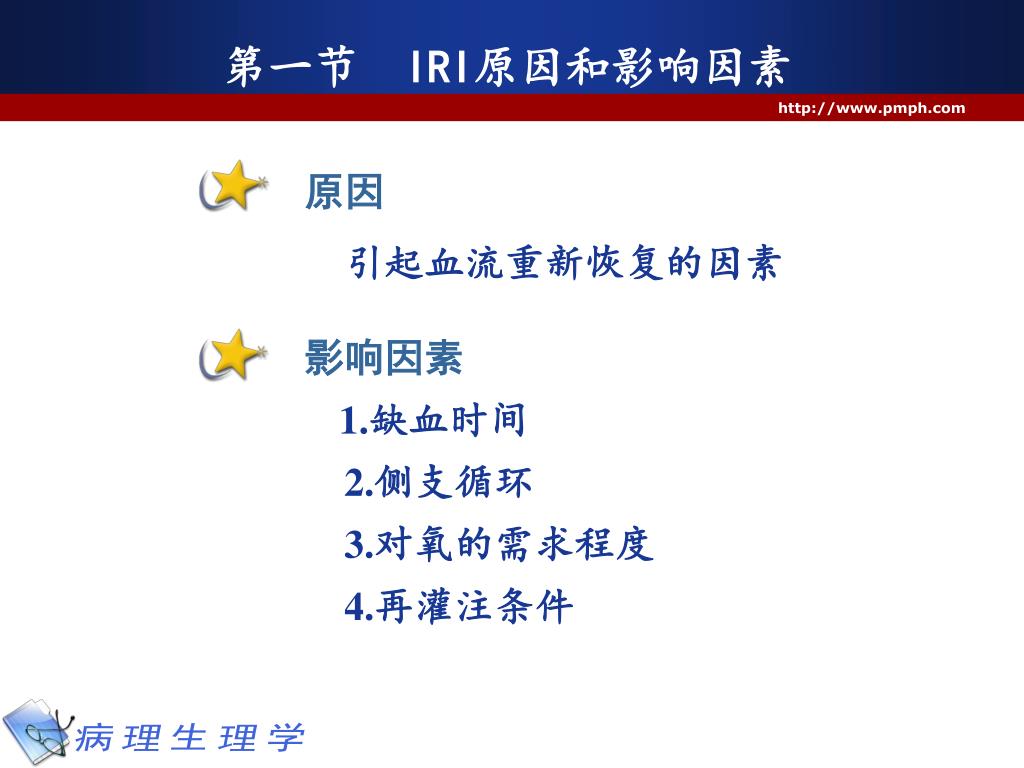 第一节　IRI原因和影响因素

http://www.pmph.com

原因

引起血流重新恢复的因素

影响因素

1.缺血时间

2.侧支循环

3.对氧的需求程度

4.再灌注条件

病理生理学